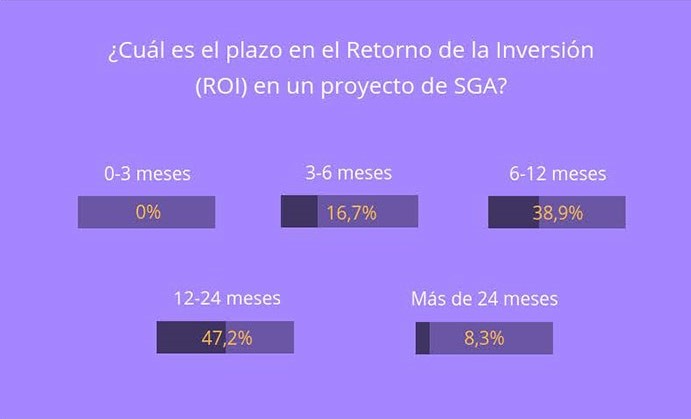 ¿Cuál es el plazo en el Retorno de la Inversión (ROI) en un proyecto de SGA?

0-3 meses
0%

3-6 meses
16,7%

6-12 meses
38,9%

12-24 meses
47,2%

Más de 24 meses
8,3%